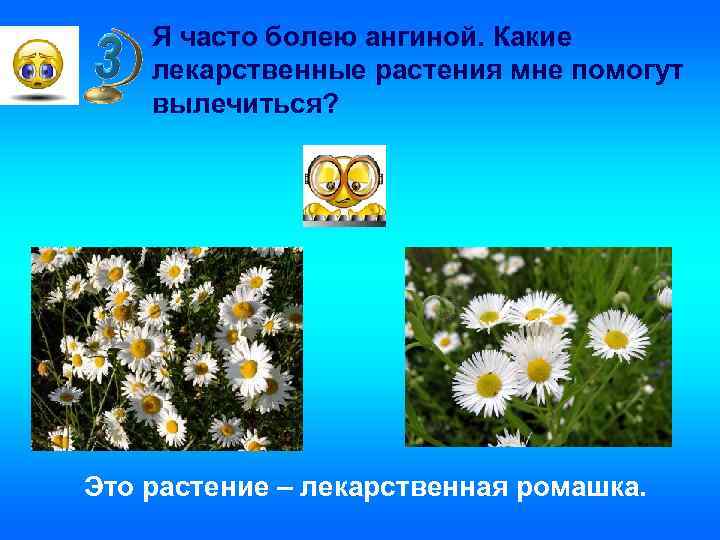 3

Я часто болею ангиной. Какие лекарственные растения мне помогут вылечиться?

Это растение – лекарственная ромашка.